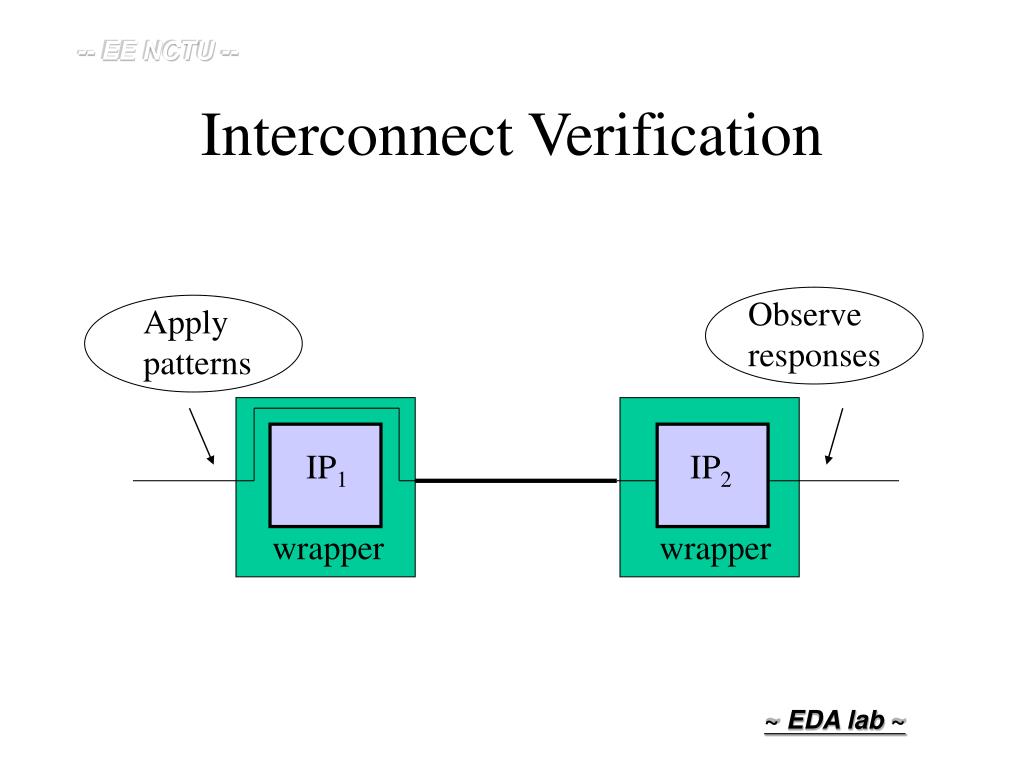 -- EE NCTU --

Interconnect Verification

Apply patterns

Observe responses

$IP_1$

wrapper

$IP_2$

wrapper

~ EDA lab ~